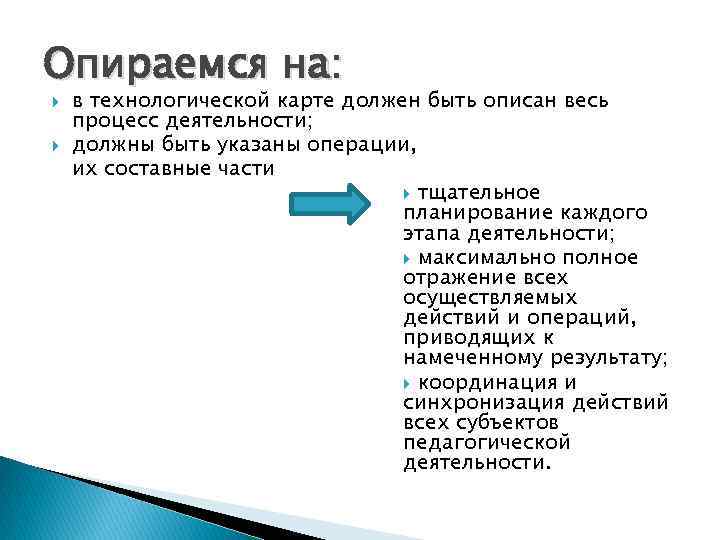 Опираемся на:

в технологической карте должен быть описан весь процесс деятельности;

должны быть указаны операции, их составные части

тщательное планирование каждого этапа деятельности;

максимально полное отражение всех осуществляемых действий и операций, приводящих к намеченному результату;

координация и синхронизация действий всех субъектов педагогической деятельности.